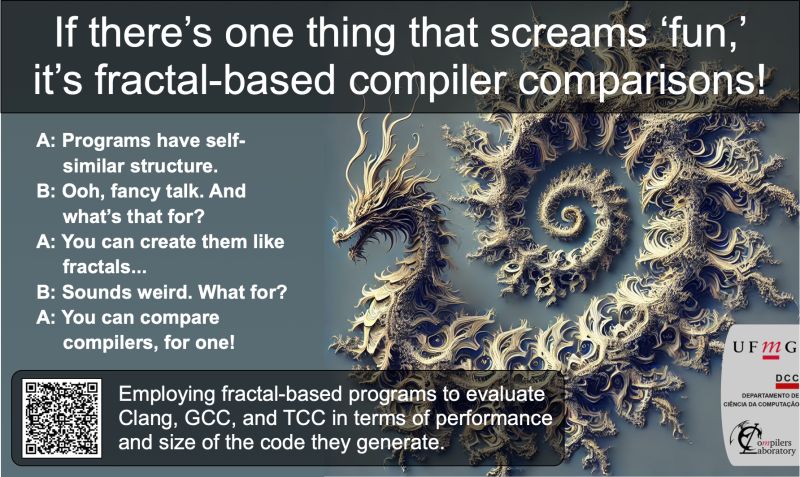 If there's one thing that screams 'fun,' it's fractal-based compiler comparisons!

A: Programs have self-similar structure.
B: Ooh, fancy talk. And what's that for?
A: You can create them like fractals...
B: Sounds weird. What for?
A: You can compare compilers, for one!

Employing fractal-based programs to evaluate Clang, GCC, and TCC in terms of performance and size of the code they generate.

UFMG

DCC
DEPARTAMENTO DE CIÊNCIA DA COMPUTAÇÃO

Compilers Laboratory